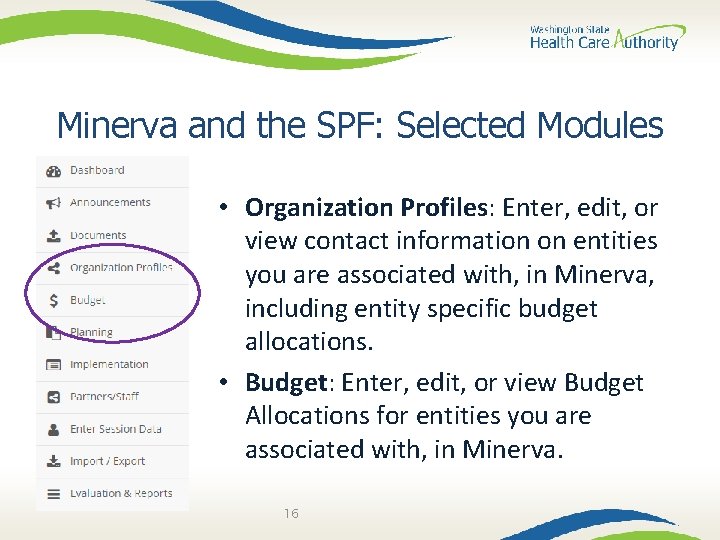 Washington State
Health Care Authority

Minerva and the SPF: Selected Modules

Dashboard
Announcements
Documents
Organization Profiles
Budget
Planning
Implementation
Partners/Staff
Enter Session Data
Import / Export
Evaluation & Reports

• **Organization Profiles**: Enter, edit, or view contact information on entities you are associated with, in Minerva, including entity specific budget allocations.

• **Budget**: Enter, edit, or view Budget Allocations for entities you are associated with, in Minerva.

16